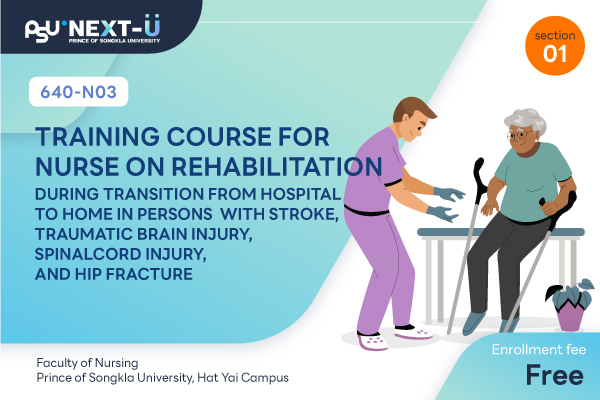 PSU NEXT-U
PRINCE OF SONGKLA UNIVERSITY

section 01

640-N03

TRAINING COURSE FOR NURSE ON REHABILITATION

DURING TRANSITION FROM HOSPITAL TO HOME IN PERSONS WITH STROKE, TRAUMATIC BRAIN INJURY, SPINALCORD INJURY, AND HIP FRACTURE

Faculty of Nursing
Prince of Songkla University, Hat Yai Campus

Enrollment fee
Free